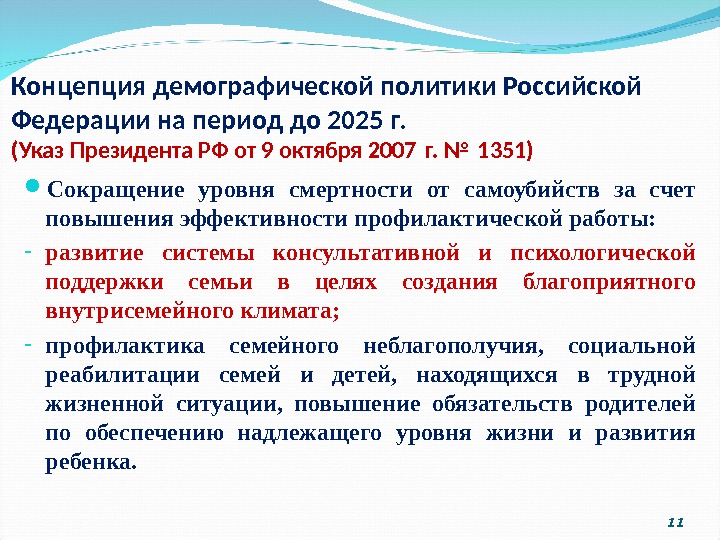 Концепция демографической политики Российской Федерации на период до 2025 г.
(Указ Президента РФ от 9 октября 2007 г. № 1351)

Сокращение уровня смертности от самоубийств за счет повышения эффективности профилактической работы:

- развитие системы консультативной и психологической поддержки семьи в целях создания благоприятного внутрисемейного климата;

- профилактика семейного неблагополучия, социальной реабилитации семей и детей, находящихся в трудной жизненной ситуации, повышение обязательств родителей по обеспечению надлежащего уровня жизни и развития ребенка.

11